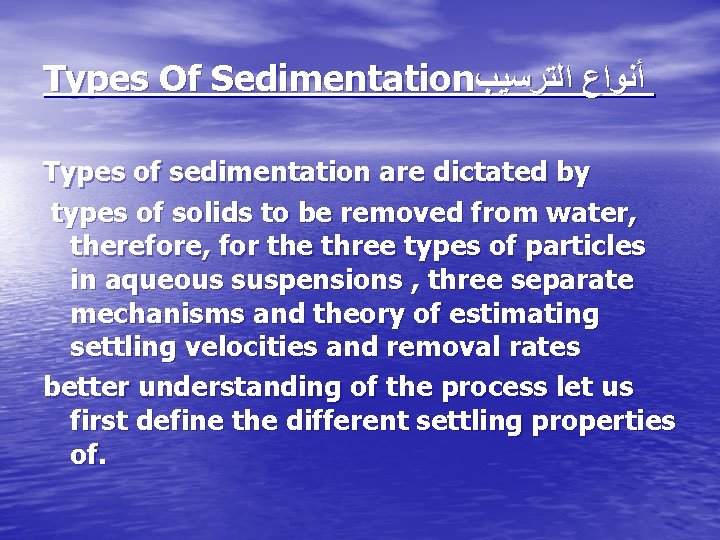 Types Of Sedimentationأنواع الترسيب

Types of sedimentation are dictated by types of solids to be removed from water, therefore, for the three types of particles in aqueous suspensions , three separate mechanisms and theory of estimating settling velocities and removal rates

better understanding of the process let us first define the different settling properties of.